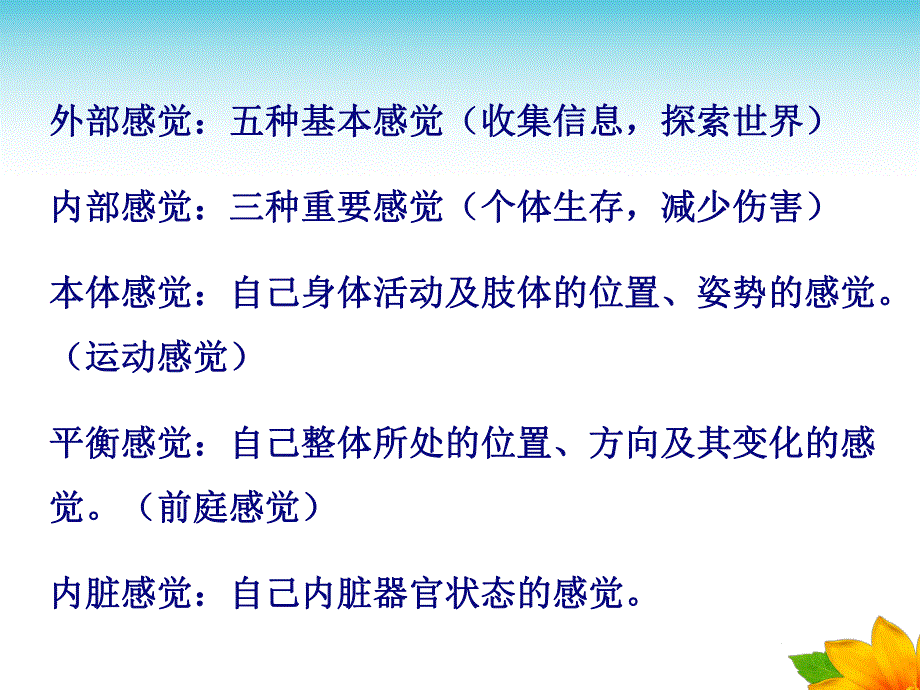 外部感觉：五种基本感觉（收集信息，探索世界）

内部感觉：三种重要感觉（个体生存，减少伤害）

本体感觉：自己身体活动及肢体的位置、姿势的感觉。（运动感觉）

平衡感觉：自己整体所处的位置、方向及其变化的感觉。（前庭感觉）

内脏感觉：自己内脏器官状态的感觉。